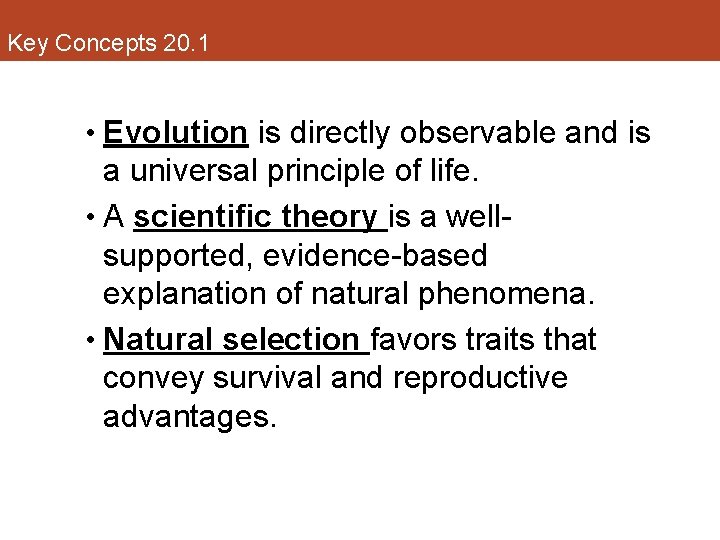 Key Concepts 20.1

• Evolution is directly observable and is a universal principle of life.

• A scientific theory is a well-supported, evidence-based explanation of natural phenomena.

• Natural selection favors traits that convey survival and reproductive advantages.